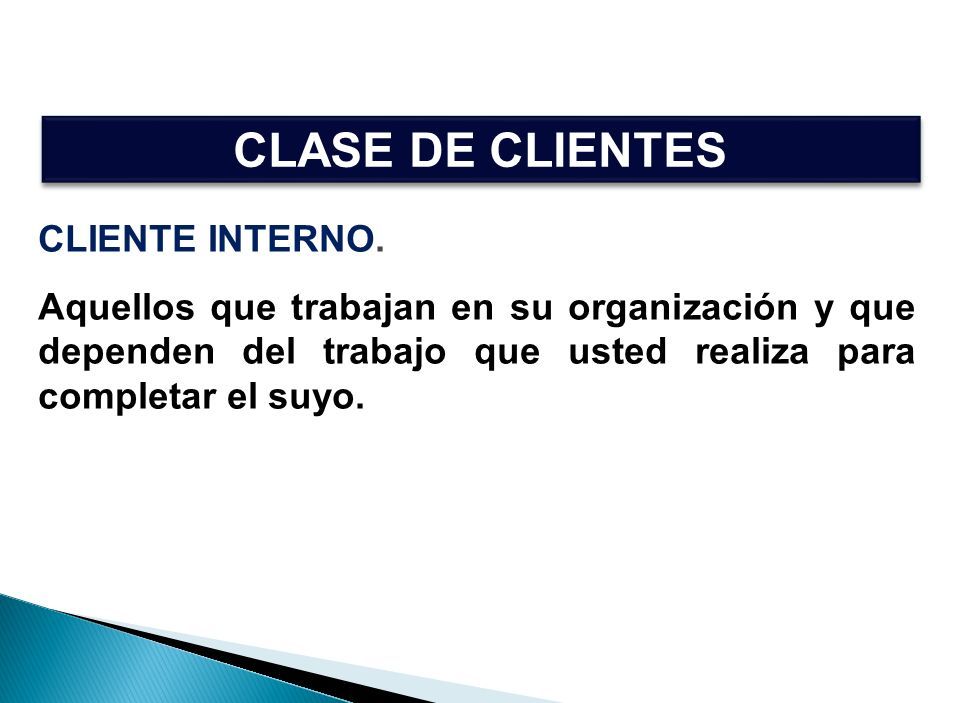 CLASE DE CLIENTES

CLIENTE INTERNO.

Aquellos que trabajan en su organización y que dependen del trabajo que usted realiza para completar el suyo.